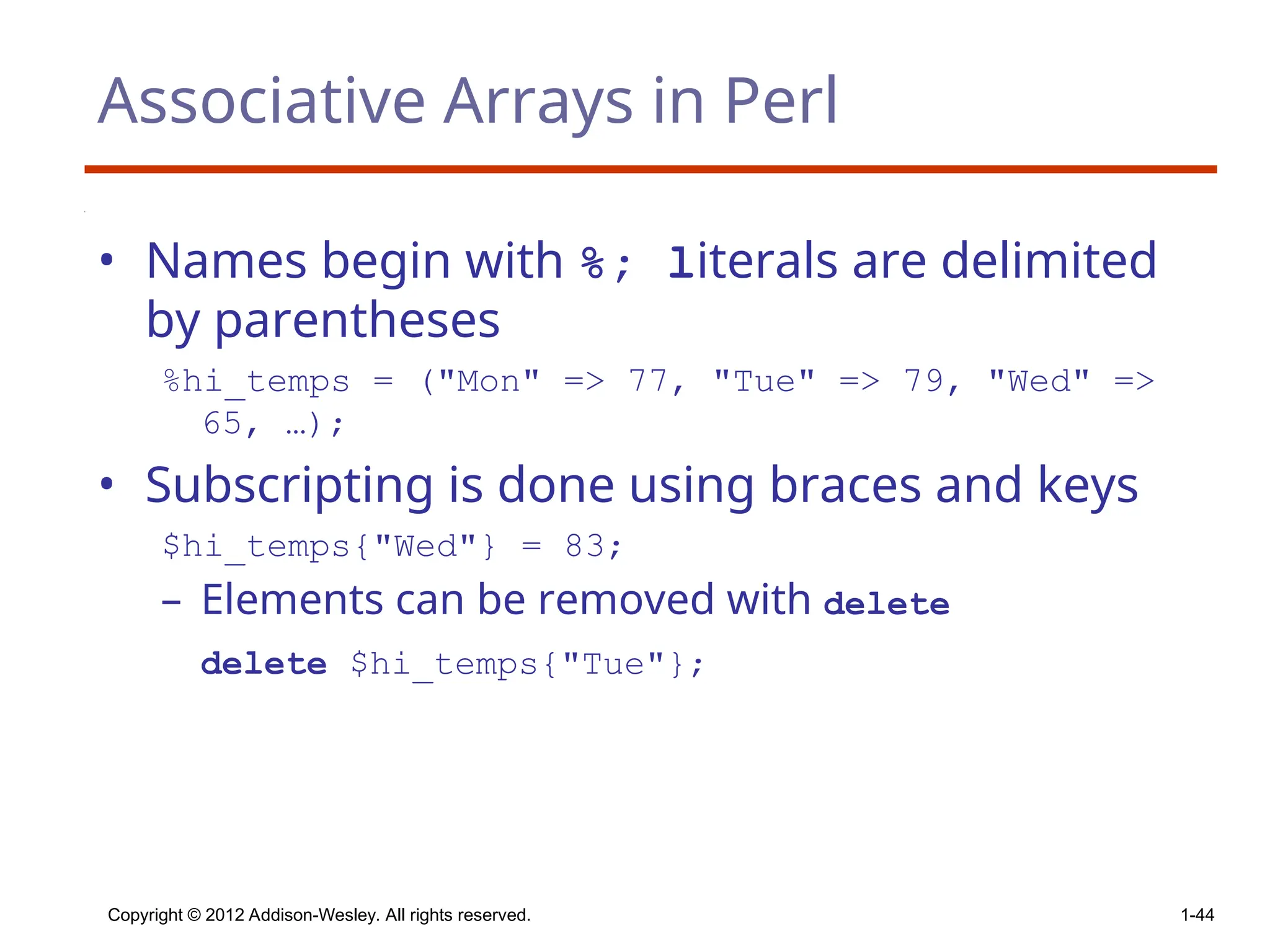 Associative Arrays in Perl

• Names begin with %; literals are delimited by parentheses

%hi_temps = ("Mon" => 77, "Tue" => 79, "Wed" => 65, …);

• Subscripting is done using braces and keys

$hi_temps{"Wed"} = 83;

– Elements can be removed with delete

delete $hi_temps{"Tue"};

Copyright © 2012 Addison-Wesley. All rights reserved.

1-44